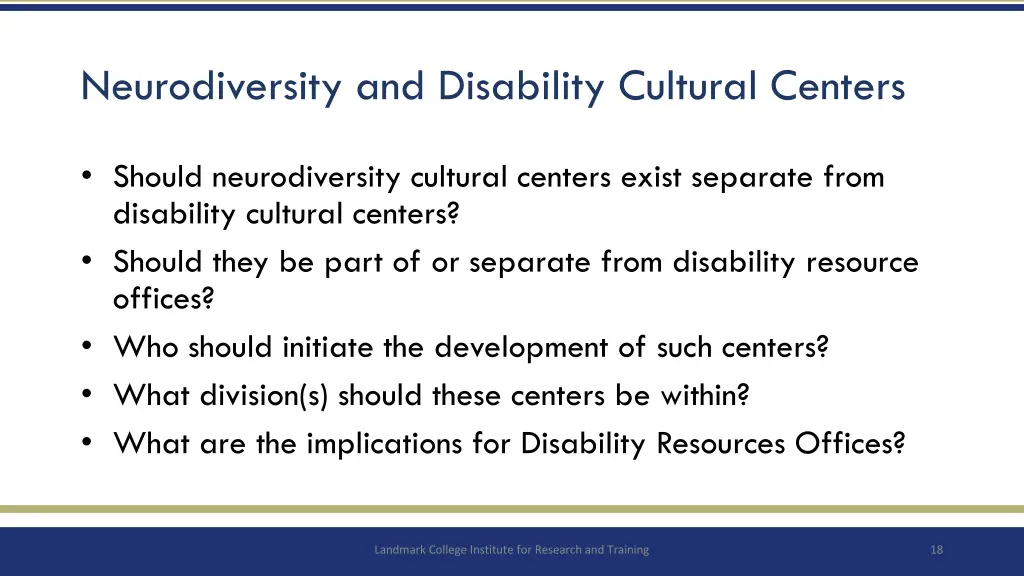 Neurodiversity and Disability Cultural Centers

• Should neurodiversity cultural centers exist separate from disability cultural centers?
• Should they be part of or separate from disability resource offices?
• Who should initiate the development of such centers?
• What division(s) should these centers be within?
• What are the implications for Disability Resources Offices?

Landmark College Institute for Research and Training

18